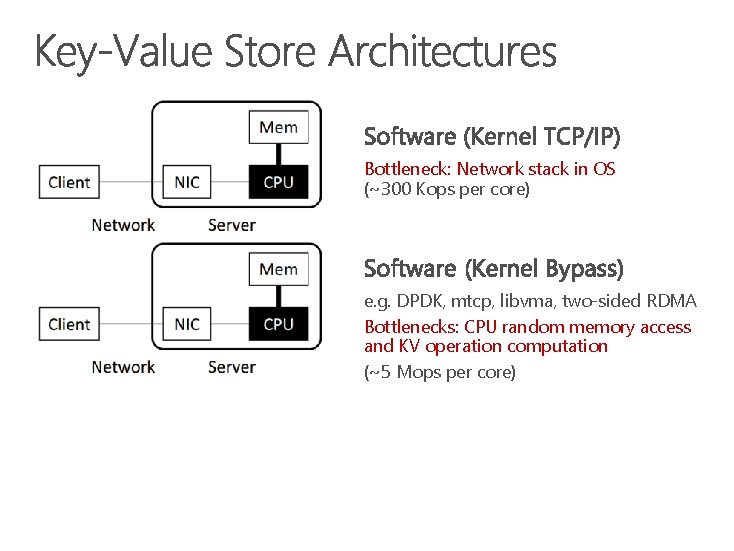 Key-Value Store Architectures

Mem

Client

NIC

CPU

Network

Server

Software (Kernel TCP/IP)

Bottleneck: Network stack in OS
(~300 Kops per core)

Mem

Client

NIC

CPU

Network

Server

Software (Kernel Bypass)

e.g. DPDK, mtcp, libvma, two-sided RDMA

Bottlenecks: CPU random memory access and KV operation computation

(~5 Mops per core)